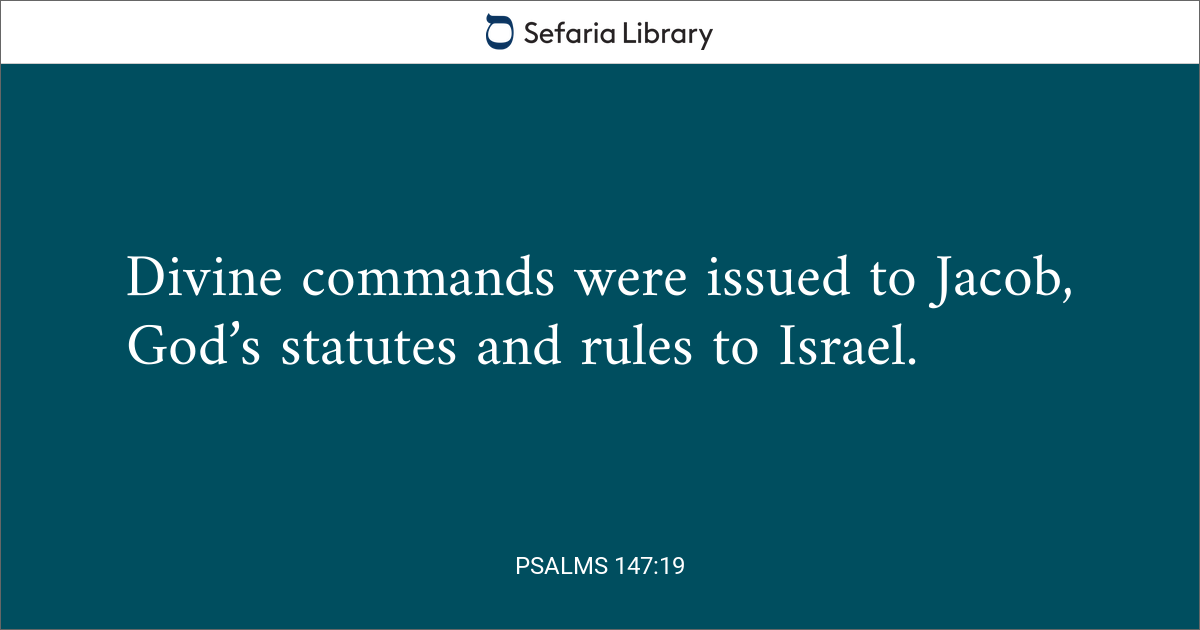 Sefaria Library

Divine commands were issued to Jacob, God’s statutes and rules to Israel.

PSALMS 147:19